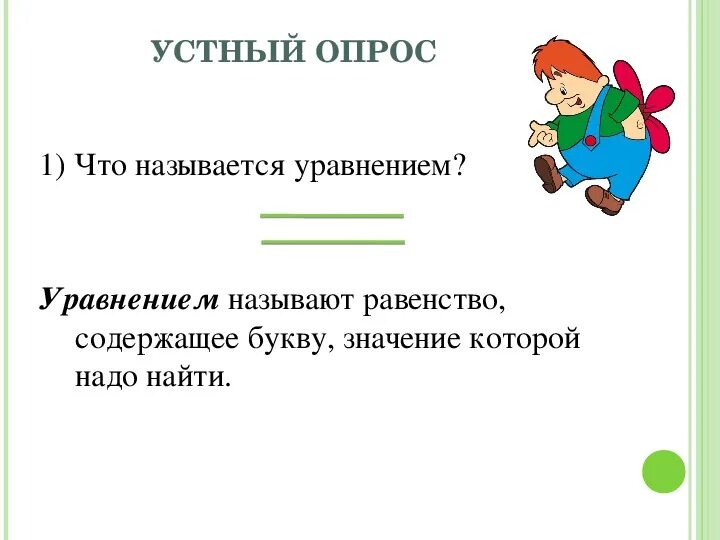 УСТНЫЙ ОПРОС

1) Что называется уравнением?

Уравнением называют равенство, содержащее букву, значение которой надо найти.